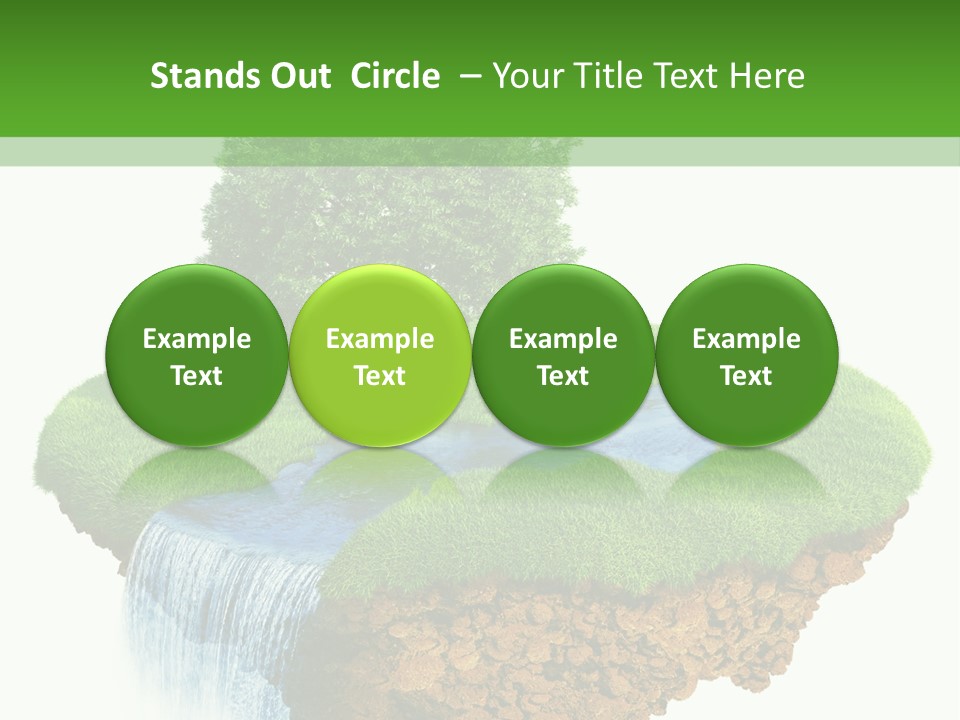 Stands Out Circle – Your Title Text Here

Example Text

Example Text

Example Text

Example Text